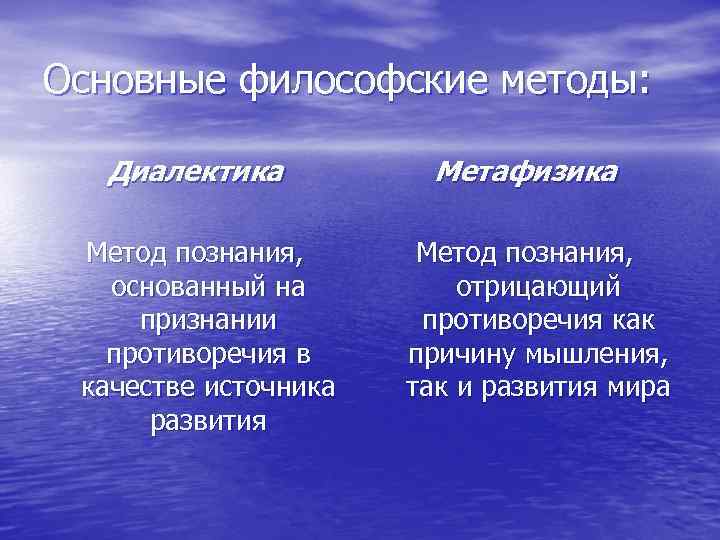 Основные философские методы:

Диалектика

Метод познания, основанный на признании противоречия в качестве источника развития

Метафизика

Метод познания, отрицающий противоречия как причину мышления, так и развития мира